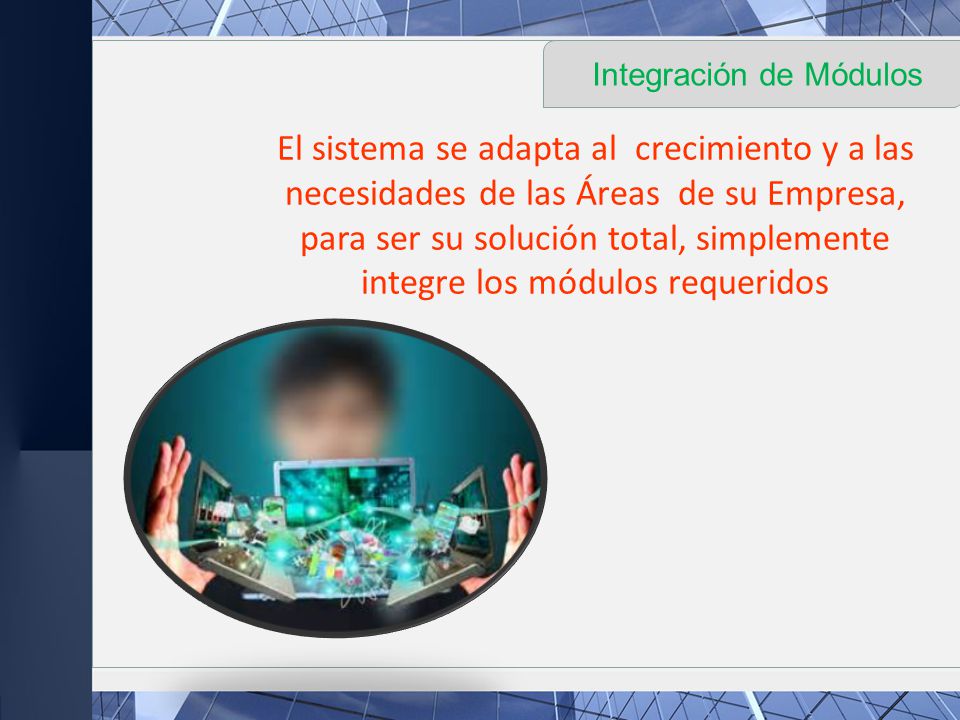 Integración de Módulos

El sistema se adapta al crecimiento y a las necesidades de las Áreas de su Empresa, para ser su solución total, simplemente integre los módulos requeridos